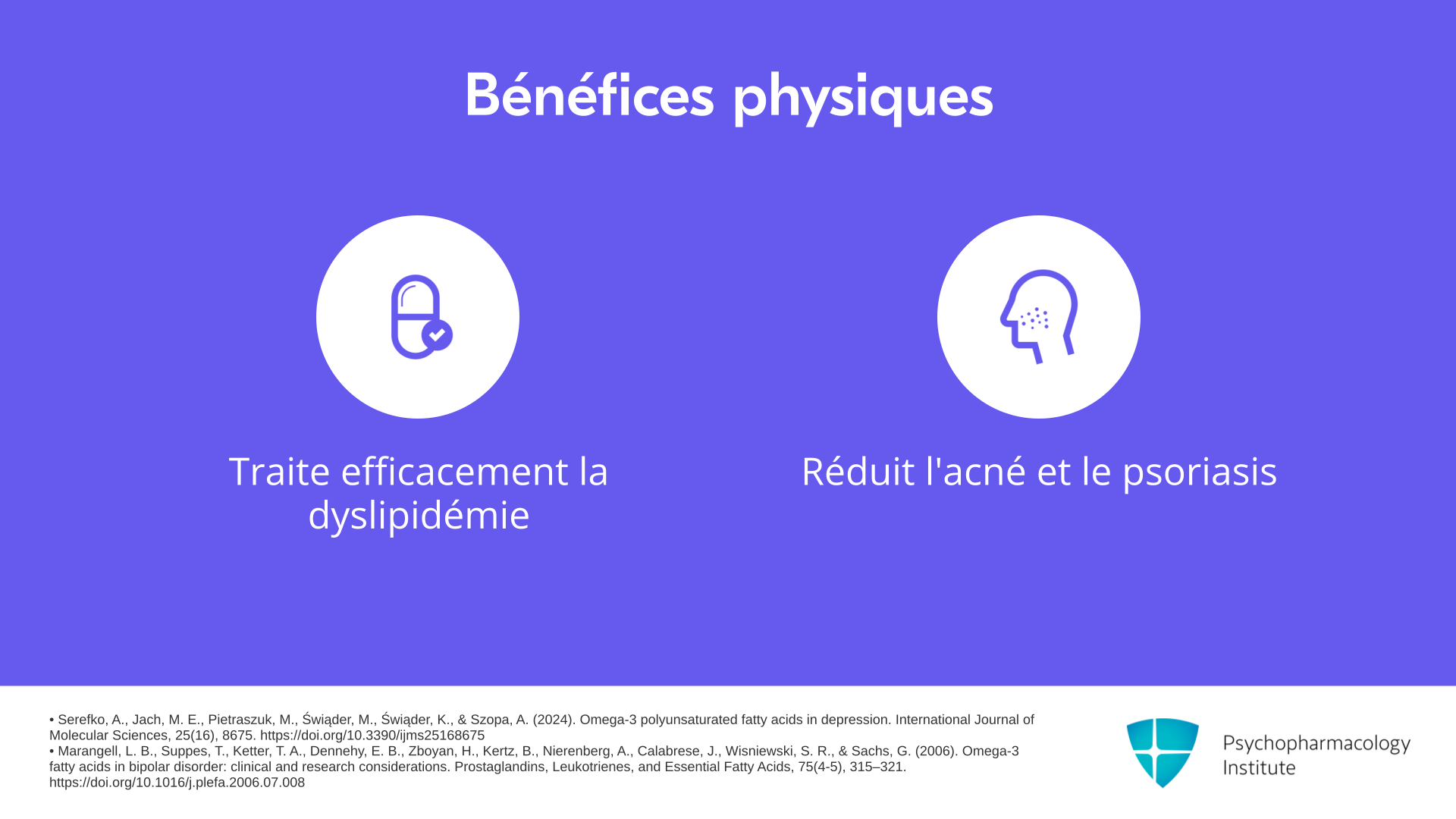 Bénéfices physiques

Traite efficacement la dyslipidémie

Réduit l'acné et le psoriasis

• Serefko, A., Jach, M. E., Pietraszuk, M., Świąder, M., Świąder, K., & Szopa, A. (2024). Omega-3 polyunsaturated fatty acids in depression. International Journal of Molecular Sciences, 25(16), 8675. https://doi.org/10.3390/ijms25168675
• Marangell, L. B., Suppes, T., Ketter, T. A., Dennehy, E. B., Zboyan, H., Kertz, B., Nierenberg, A., Calabrese, J., Wisniewski, S. R., & Sachs, G. (2006). Omega-3 fatty acids in bipolar disorder: clinical and research considerations. Prostaglandins, Leukotrienes, and Essential Fatty Acids, 75(4-5), 315–321. https://doi.org/10.1016/j.plefa.2006.07.008

Psychopharmacology
Institute